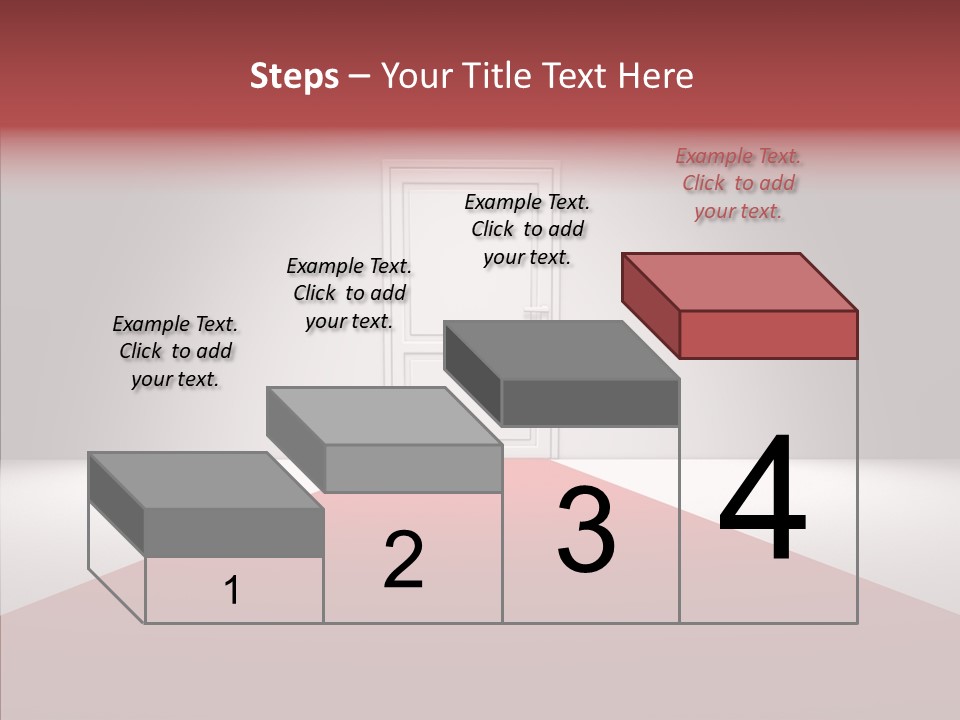 Steps – Your Title Text Here

Example Text. Click to add your text.

Example Text. Click to add your text.

Example Text. Click to add your text.

Example Text. Click to add your text.

1

2

3

4